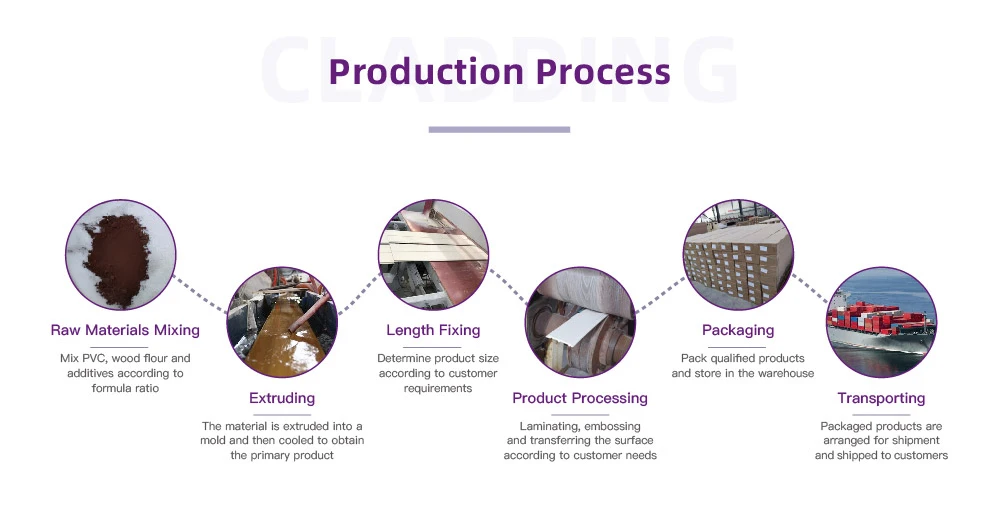 CLADDING

Production Process

Raw Materials Mixing

Mix PVC, wood flour and additives according to formula ratio

Extruding

The material is extruded into a mold and then cooled to obtain the primary product

Length Fixing

Determine product size according to customer requirements

Product Processing

Laminating, embossing and transferring the surface according to customer needs

Packaging

Pack qualified products and store in the warehouse

Transporting

Packaged products are arranged for shipment and shipped to customers